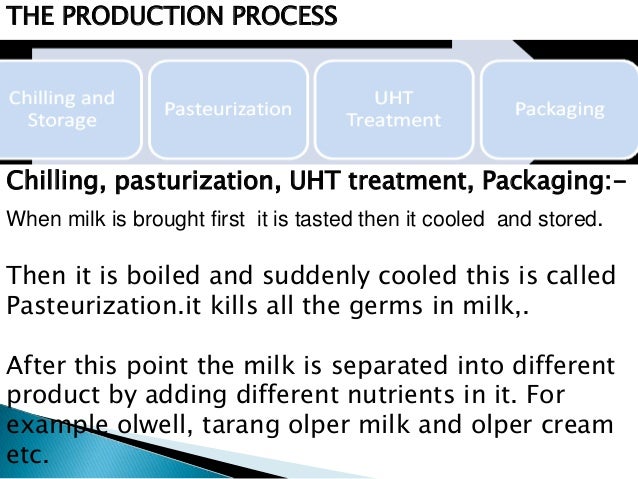 THE PRODUCTION PROCESS

Chilling and Storage

Pasteurization

UHT Treatment

Packaging

Chilling, pasturization, UHT treatment, Packaging:-

When milk is brought first it is tasted then it cooled and stored.

Then it is boiled and suddenly cooled this is called Pasteurization.it kills all the germs in milk,.

After this point the milk is separated into different product by adding different nutrients in it. For example olwell, tarang olper milk and olper cream etc.